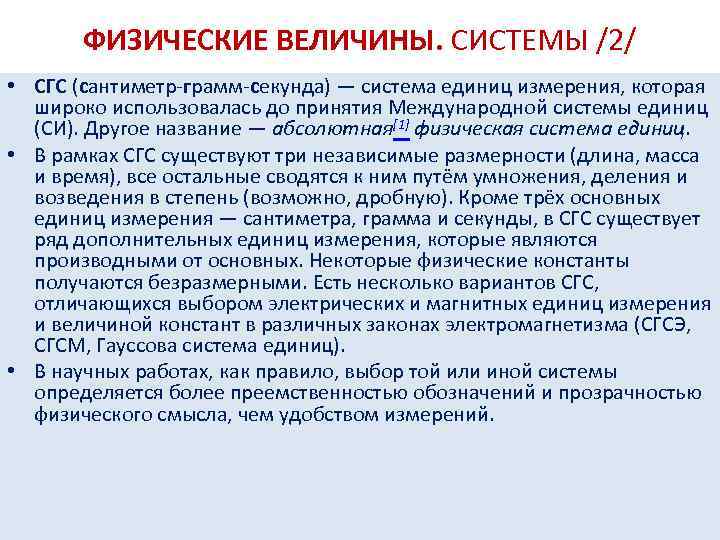 ФИЗИЧЕСКИЕ ВЕЛИЧИНЫ. СИСТЕМЫ /2/

• СГС (сантиметр-грамм-секунда) — система единиц измерения, которая широко использовалась до принятия Международной системы единиц (СИ). Другое название — абсолютная[1] физическая система единиц.

• В рамках СГС существуют три независимые размерности (длина, масса и время), все остальные сводятся к ним путём умножения, деления и возведения в степень (возможно, дробную). Кроме трёх основных единиц измерения — сантиметра, грамма и секунды, в СГС существует ряд дополнительных единиц измерения, которые являются производными от основных. Некоторые физические константы получаются безразмерными. Есть несколько вариантов СГС, отличающихся выбором электрических и магнитных единиц измерения и величиной констант в различных законах электромагнетизма (СГСЭ, СГСМ, Гауссова система единиц).

• В научных работах, как правило, выбор той или иной системы определяется более преемственностью обозначений и прозрачностью физического смысла, чем удобством измерений.